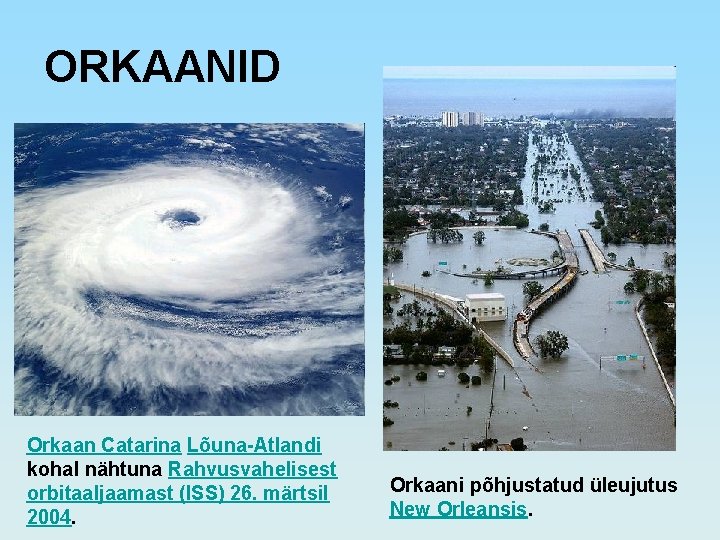 ORKAANID

Orkaan Catarina Lõuna-Atlandi kohal nähtuna Rahvusvahelisest orbitaaljaamast (ISS) 26. märtsil 2004.

Orkaani põhjustatud üleujutus New Orleansis.